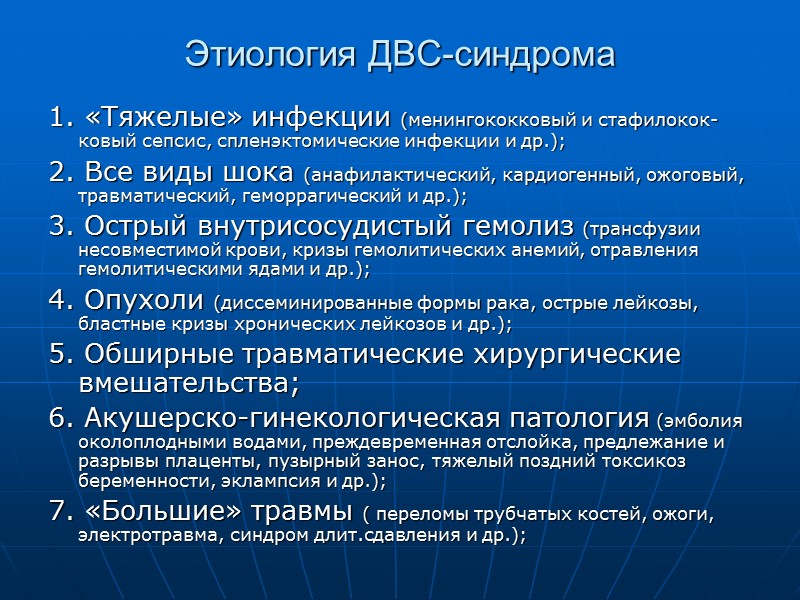 Этиология ДВС-синдрома

1. «Тяжелые» инфекции (менингококковый и стафилококковый сепсис, спленэктомические инфекции и др.);

2. Все виды шока (анафилактический, кардиогенный, ожоговый, травматический, геморрагический и др.);

3. Острый внутрисосудистый гемолиз (трансфузии несовместимой крови, кризы гемолитических анемий, отравления гемолитическими ядами и др.);

4. Опухоли (диссеминированные формы рака, острые лейкозы, бластные кризы хронических лейкозов и др.);

5. Обширные травматические хирургические вмешательства;

6. Акушерско-гинекологическая патология (эмболия околоплодными водами, преждевременная отслойка, предлежание и разрывы плаценты, пузырный занос, тяжелый поздний токсикоз беременности, эклампсия и др.);

7. «Большие» травмы ( переломы трубчатых костей, ожоги, электротравма, синдром длит.сдавления и др.);